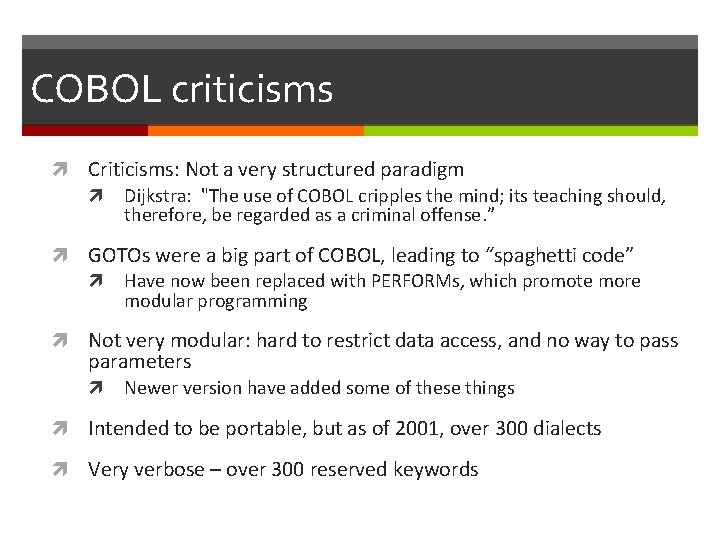 COBOL criticisms

Criticisms: Not a very structured paradigm

Dijkstra: "The use of COBOL cripples the mind; its teaching should, therefore, be regarded as a criminal offense."

GOTOs were a big part of COBOL, leading to “spaghetti code”

Have now been replaced with PERFORMs, which promote more modular programming

Not very modular: hard to restrict data access, and no way to pass parameters

Newer version have added some of these things

Intended to be portable, but as of 2001, over 300 dialects

Very verbose – over 300 reserved keywords